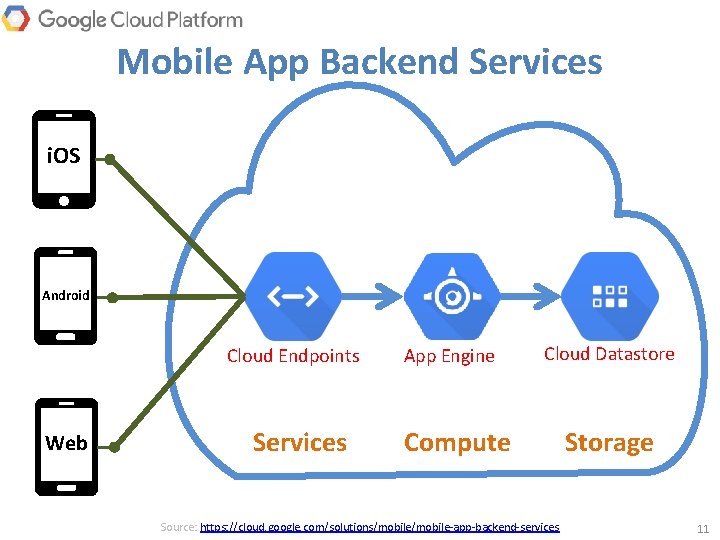 Google Cloud Platform

Mobile App Backend Services

iOS

Android

Web

Cloud Endpoints

App Engine

Cloud Datastore

Services

Compute

Storage

Source: https://cloud.google.com/solutions/mobile/mobile-app-backend-services

11